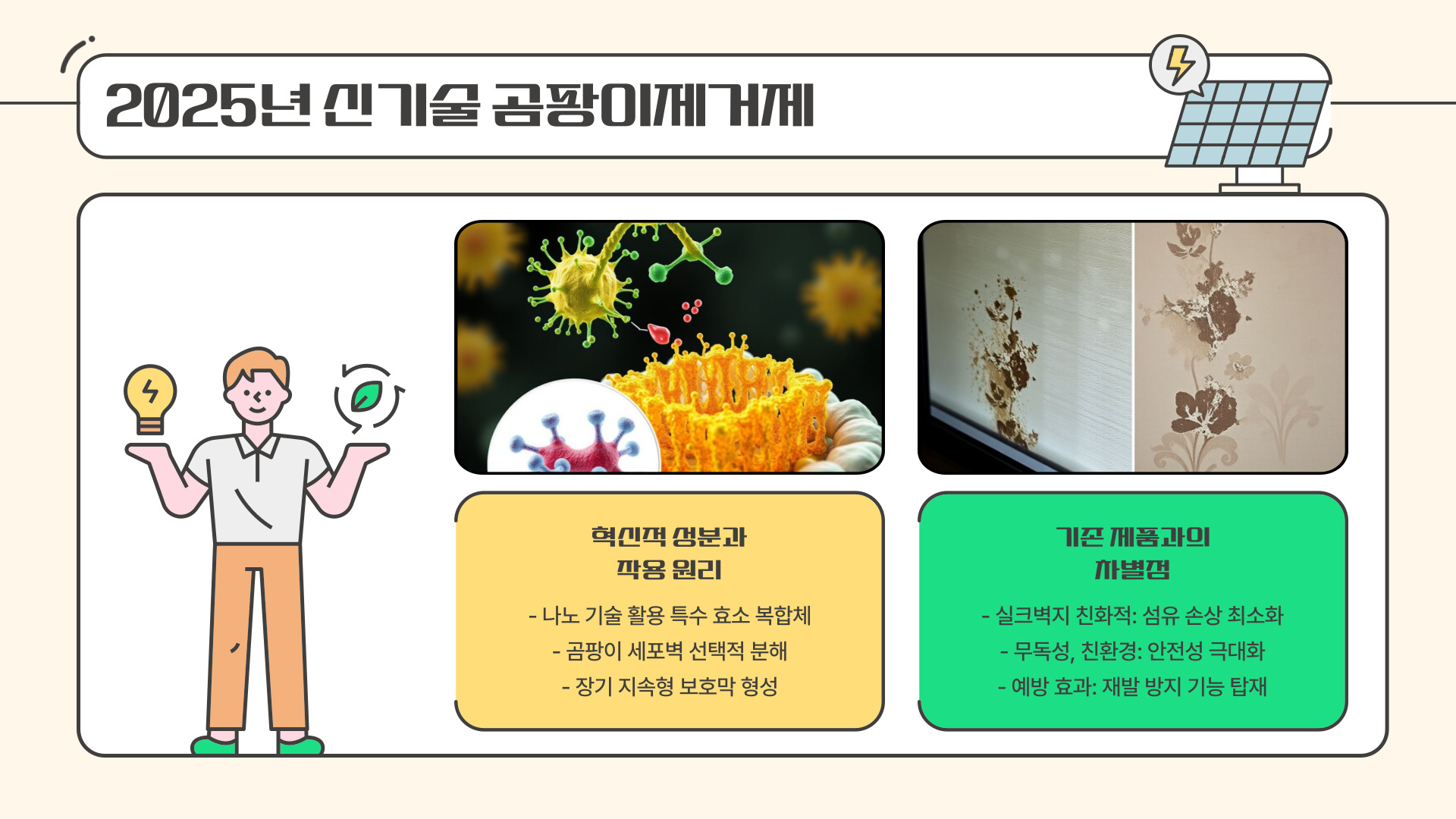 2025년 신기술 곰팡이제거제

혁신적 성분과
작용 원리

- 나노 기술 활용 특수 효소 복합체
- 곰팡이 세포벽 선택적 분해
- 장기 지속형 보호막 형성

기존 제품과의
차별점

- 실크벽지 친화적: 섬유 손상 최소화
- 무독성, 친환경: 안전성 극대화
- 예방 효과: 재발 방지 기능 탑재